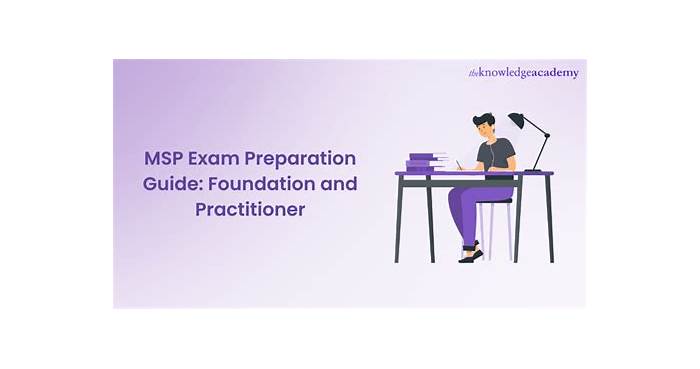 theknowledgeacademy

MSP Exam Preparation Guide: Foundation and Practitioner